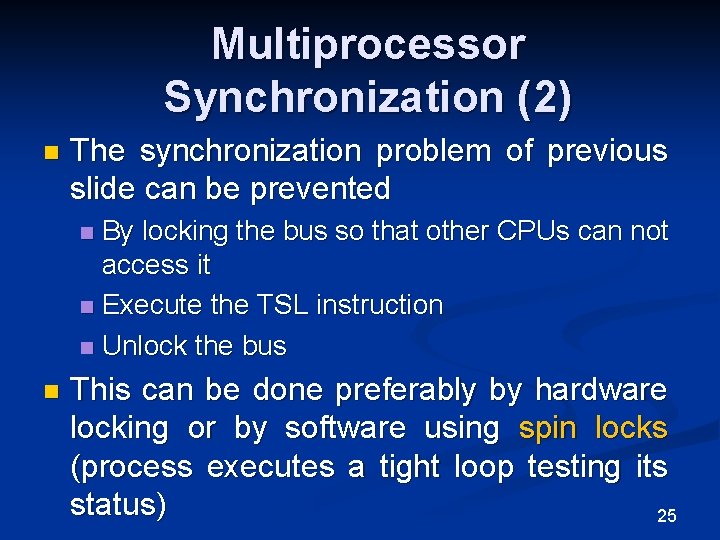 Multiprocessor Synchronization (2)

The synchronization problem of previous slide can be prevented

By locking the bus so that other CPUs can not access it

Execute the TSL instruction

Unlock the bus

This can be done preferably by hardware locking or by software using spin locks (process executes a tight loop testing its status)

25